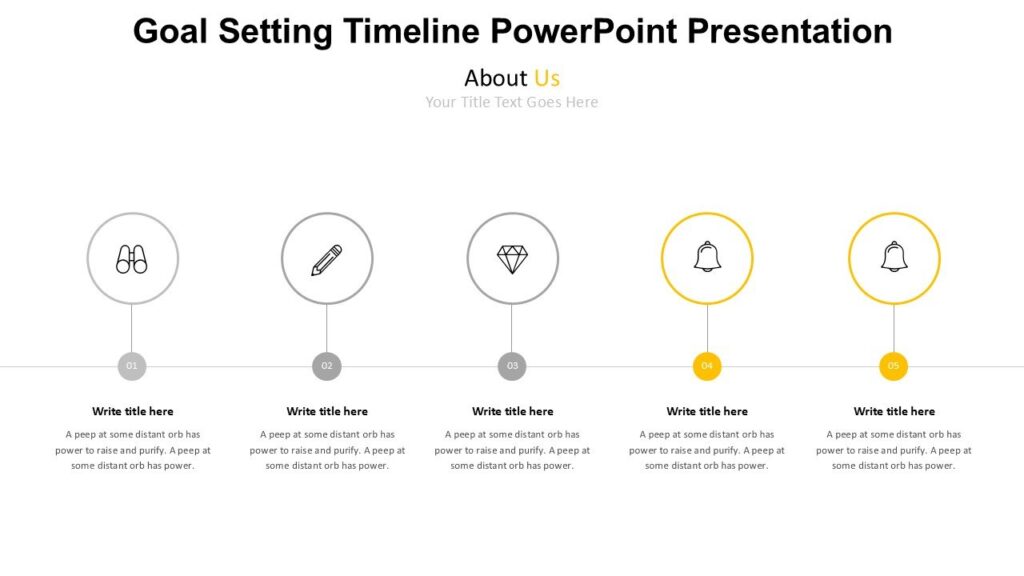 Goal Setting Timeline PowerPoint Presentation

About Us

Your Title Text Goes Here

01

Write title here

A peep at some distant orb has power to raise and purify. A peep at some distant orb has power.

02

Write title here

A peep at some distant orb has power to raise and purify. A peep at some distant orb has power.

03

Write title here

A peep at some distant orb has power to raise and purify. A peep at some distant orb has power.

04

Write title here

A peep at some distant orb has power to raise and purify. A peep at some distant orb has power.

05

Write title here

A peep at some distant orb has power to raise and purify. A peep at some distant orb has power.